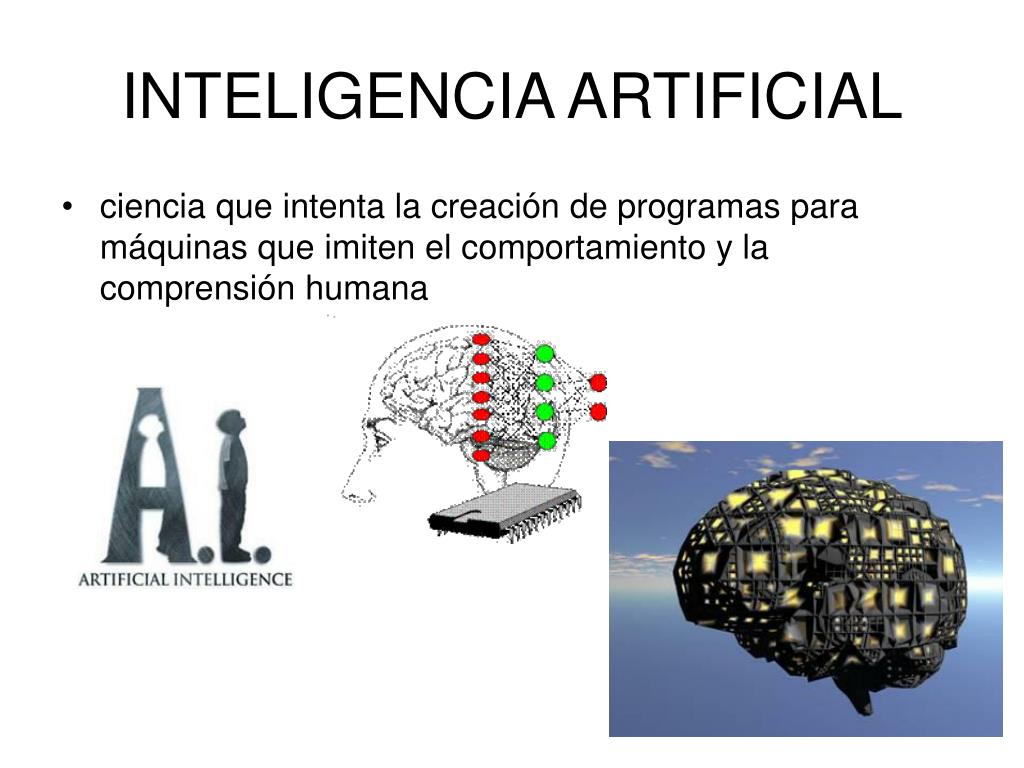 INTELIGENCIA ARTIFICIAL

• ciencia que intenta la creación de programas para máquinas que imiten el comportamiento y la comprensión humana

A.I.
ARTIFICIAL INTELLIGENCE